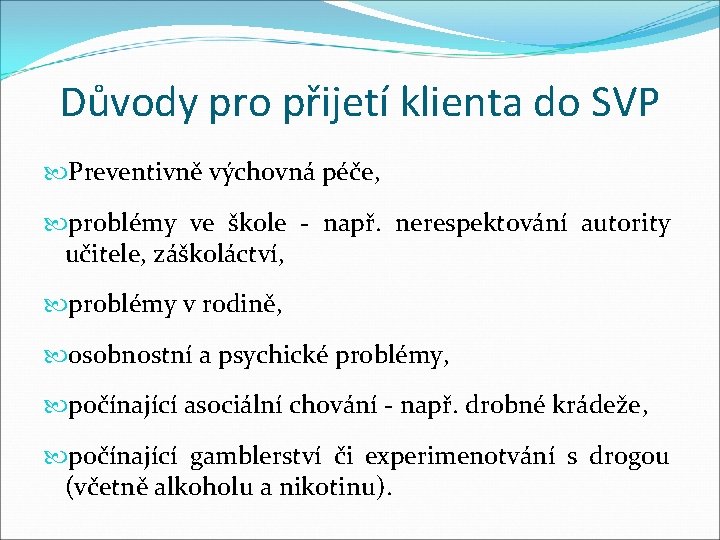 Důvody pro přijetí klienta do SVP

Preventivně výchovná péče,

problémy ve škole - např. nerespektování autority učitele, záškoláctví,

problémy v rodině,

osobnostní a psychické problémy,

počínající asociální chování - např. drobné krádeže,

počínající gamblerství či experimenotvání s drogou (včetně alkoholu a nikotinu).